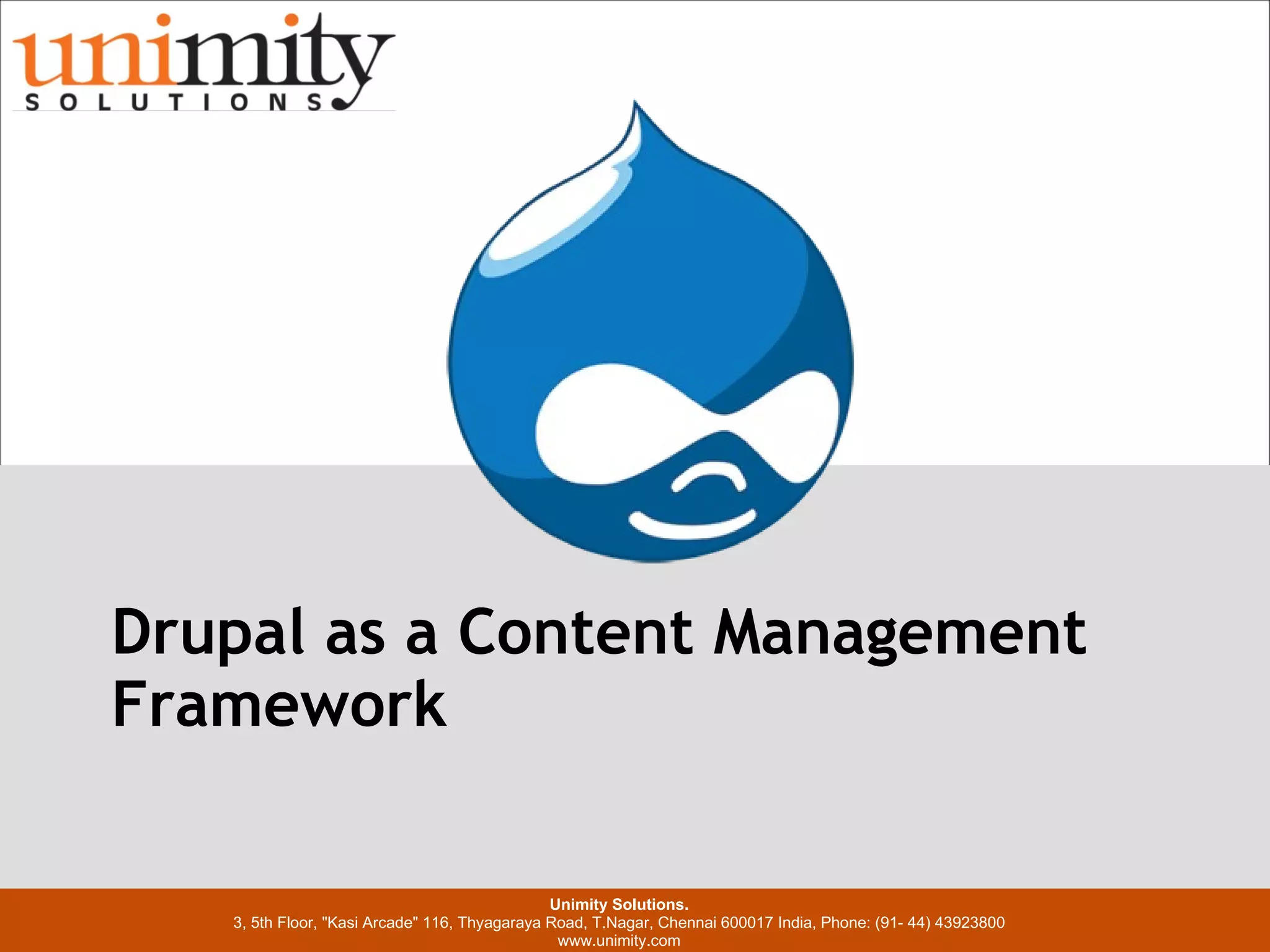 unimity
SOLUTIONS

Drupal as a Content Management Framework

Unimity Solutions.
3, 5th Floor, "Kasi Arcade" 116, Thyagaraya Road, T.Nagar, Chennai 600017 India, Phone: (91- 44) 43923800
www.unimity.com